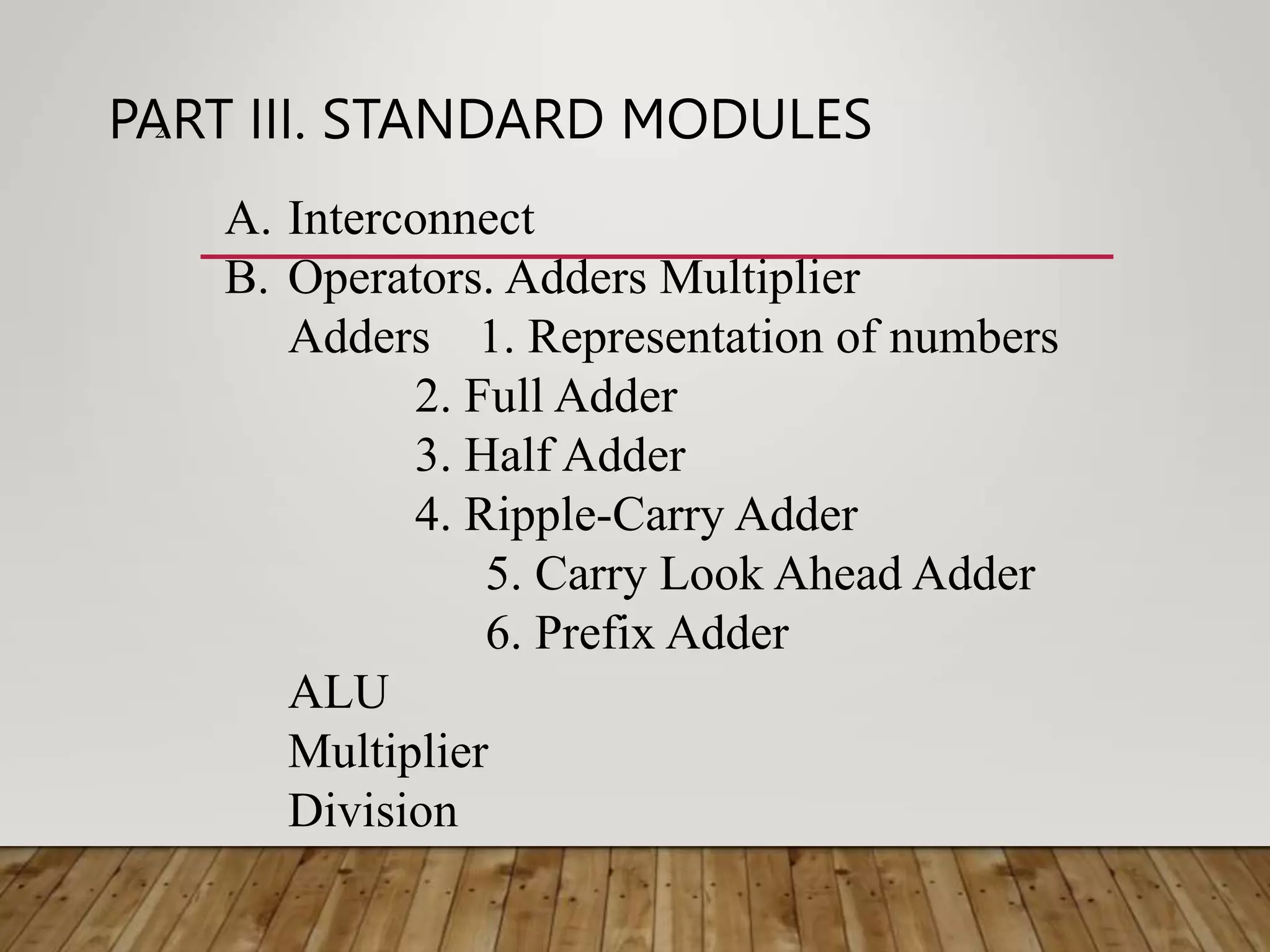 PART III. STANDARD MODULES

A. Interconnect

B. Operators. Adders Multiplier

Adders 1. Representation of numbers

2. Full Adder

3. Half Adder

4. Ripple-Carry Adder

5. Carry Look Ahead Adder

6. Prefix Adder

ALU

Multiplier

Division